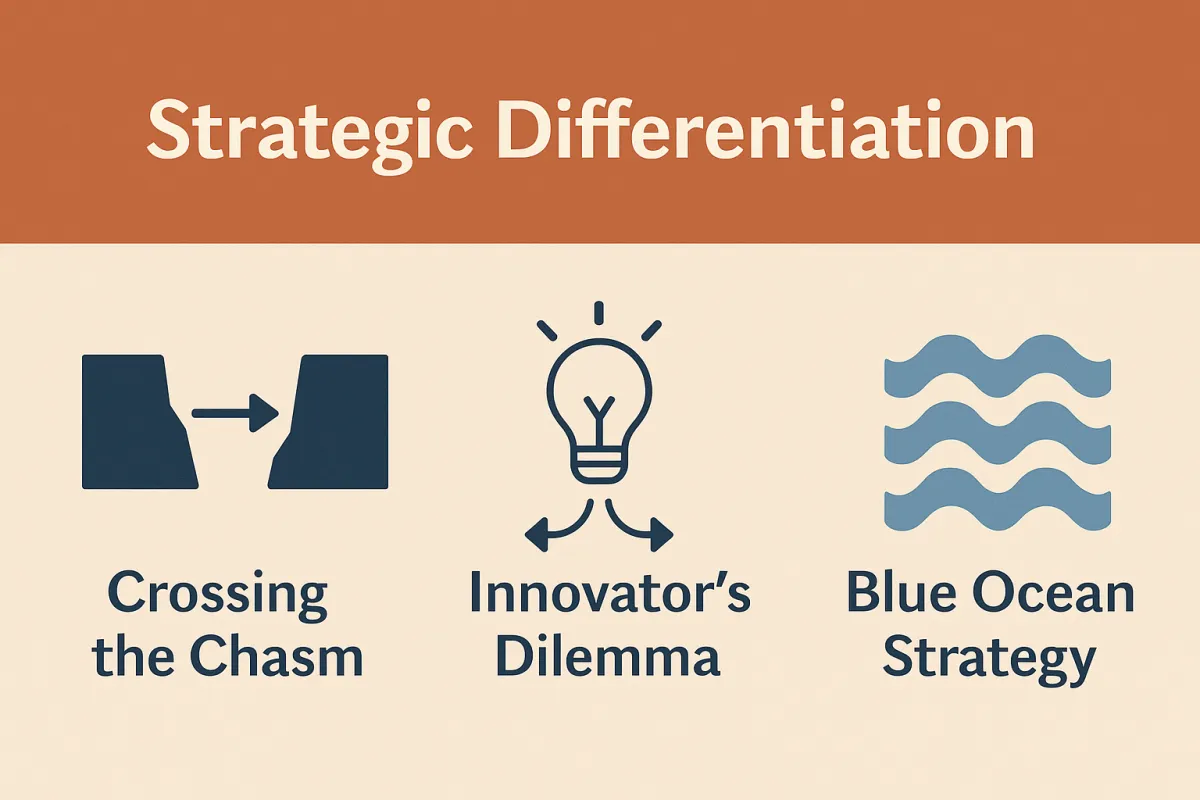 Strategic Differentiation

Crossing the Chasm

Innovator's Dilemma

Blue Ocean Strategy